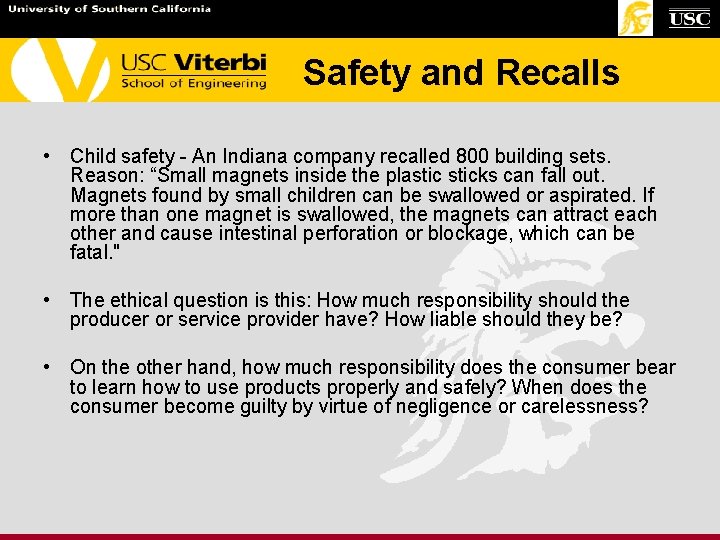 University of Southern California

USC

USC Viterbi
School of Engineering

Safety and Recalls

• Child safety - An Indiana company recalled 800 building sets. Reason: "Small magnets inside the plastic sticks can fall out. Magnets found by small children can be swallowed or aspirated. If more than one magnet is swallowed, the magnets can attract each other and cause intestinal perforation or blockage, which can be fatal."

• The ethical question is this: How much responsibility should the producer or service provider have? How liable should they be?

• On the other hand, how much responsibility does the consumer bear to learn how to use products properly and safely? When does the consumer become guilty by virtue of negligence or carelessness?